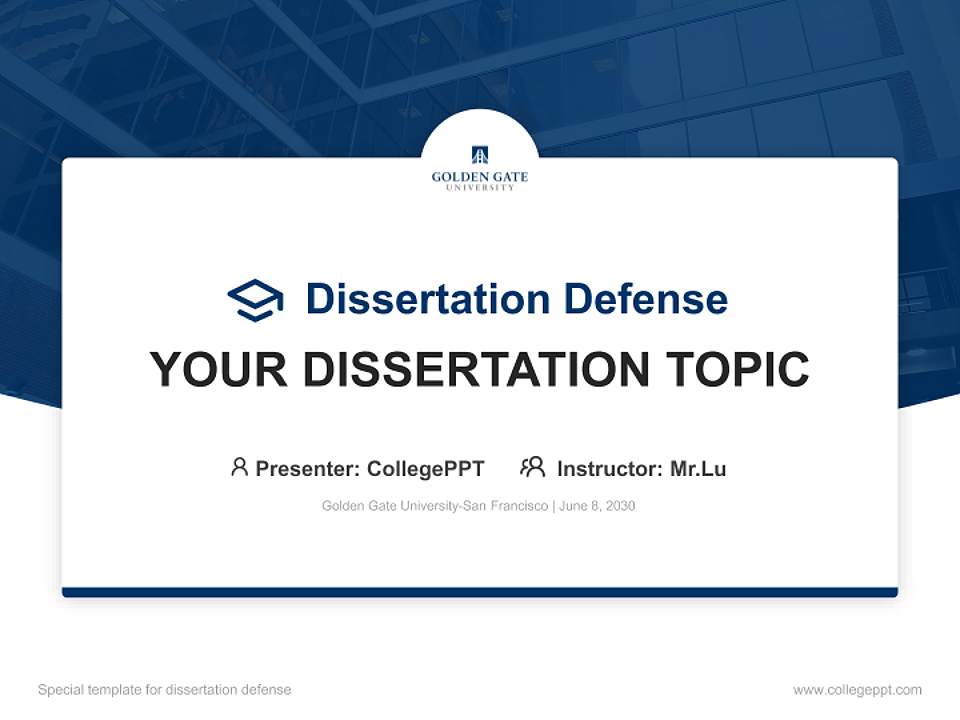 GOLDEN GATE
UNIVERSITY

Dissertation Defense

YOUR DISSERTATION TOPIC

Presenter: CollegePPT Instructor: Mr.Lu

Golden Gate University-San Francisco | June 8, 2030

Special template for dissertation defense

www.collegeppt.com